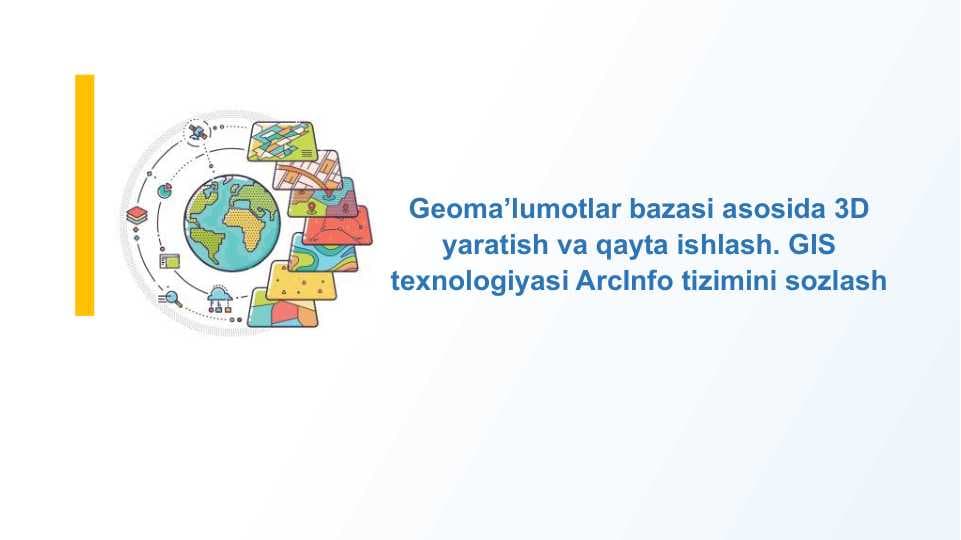 Geoma’lumotlar bazasi asosida 3D yaratish va qayta ishlash. GIS texnologiyasi ArcInfo tizimini sozlash